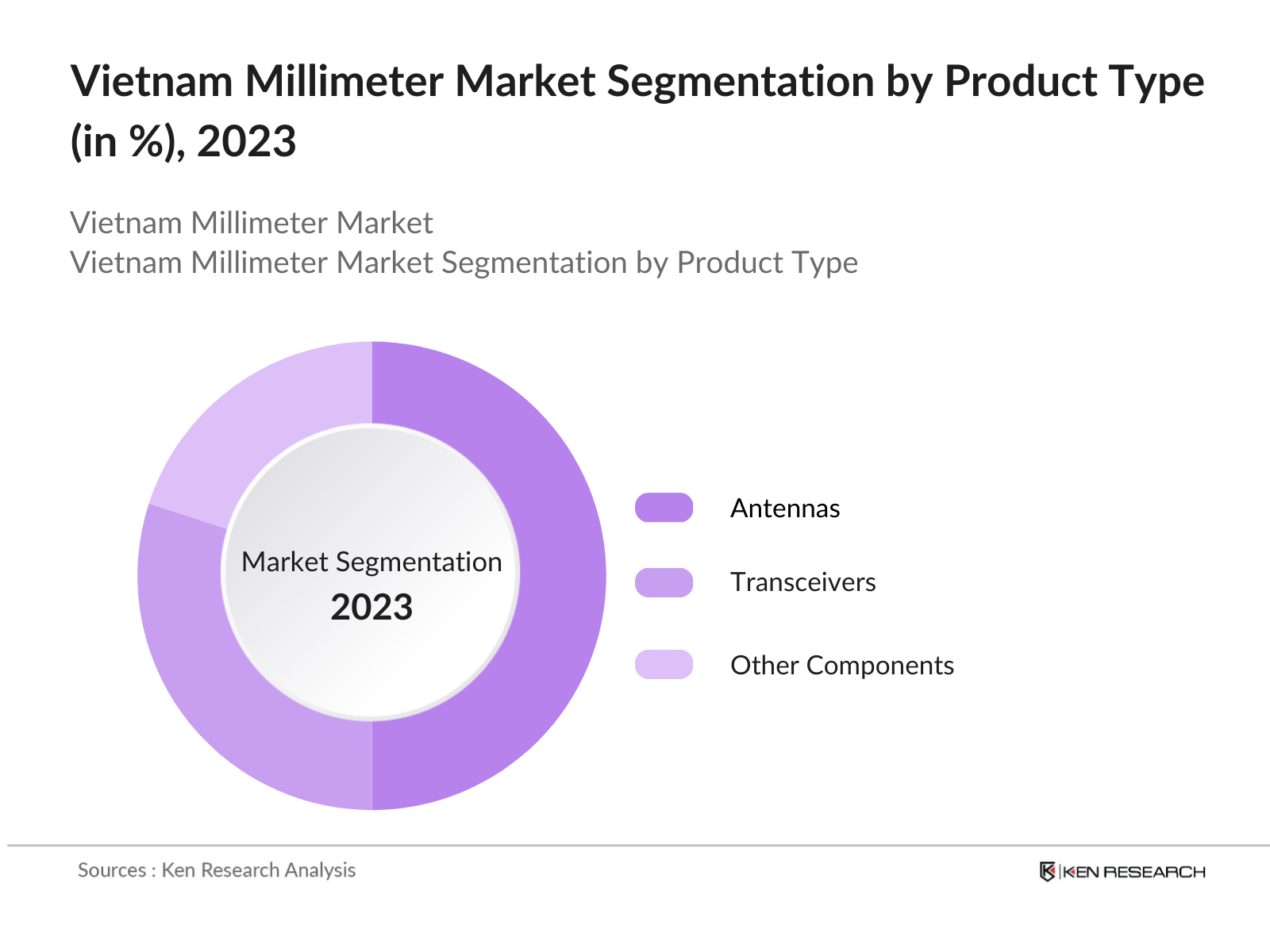 Vietnam Millimeter Market Segmentation by Product Type (in %), 2023

Vietnam Millimeter Market
Vietnam Millimeter Market Segmentation by Product Type

Market Segmentation
2023

Antennas
Transceivers
Other Components

Sources : Ken Research Analysis

KEN RESEARCH